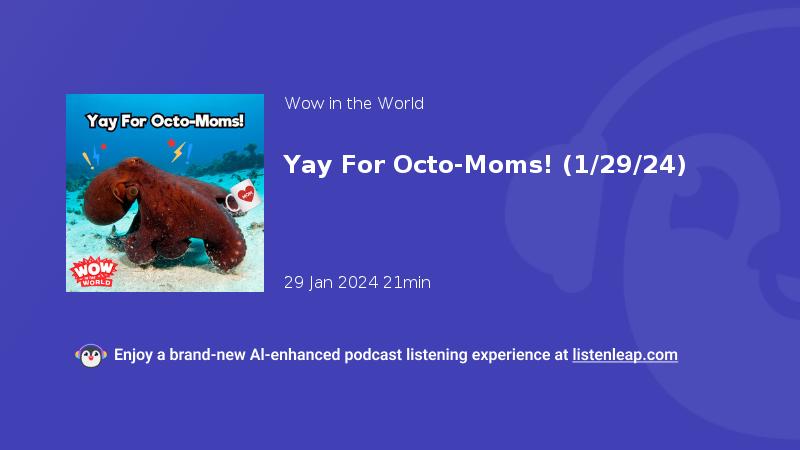 Yay For Octo-Moms!

WOW

WOW IN THE WORLD

Wow in the World

Yay For Octo-Moms! (1/29/24)

29 Jan 2024 21min

Enjoy a brand-new AI-enhanced podcast listening experience at listenleap.com